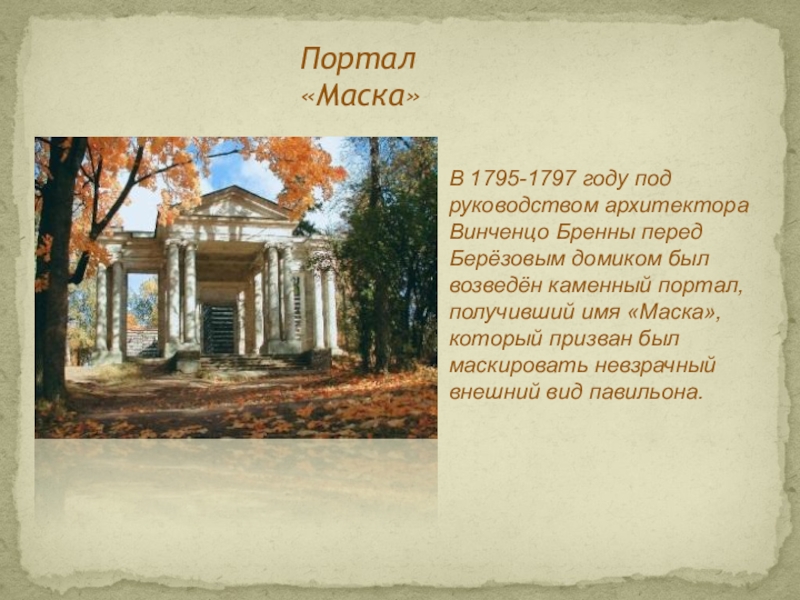 Портал «Маска»

В 1795-1797 году под руководством архитектора Винченцо Бренны перед Берёзовым домиком был возведён каменный портал, получивший имя «Маска», который призван был маскировать невзрачный внешний вид павильона.